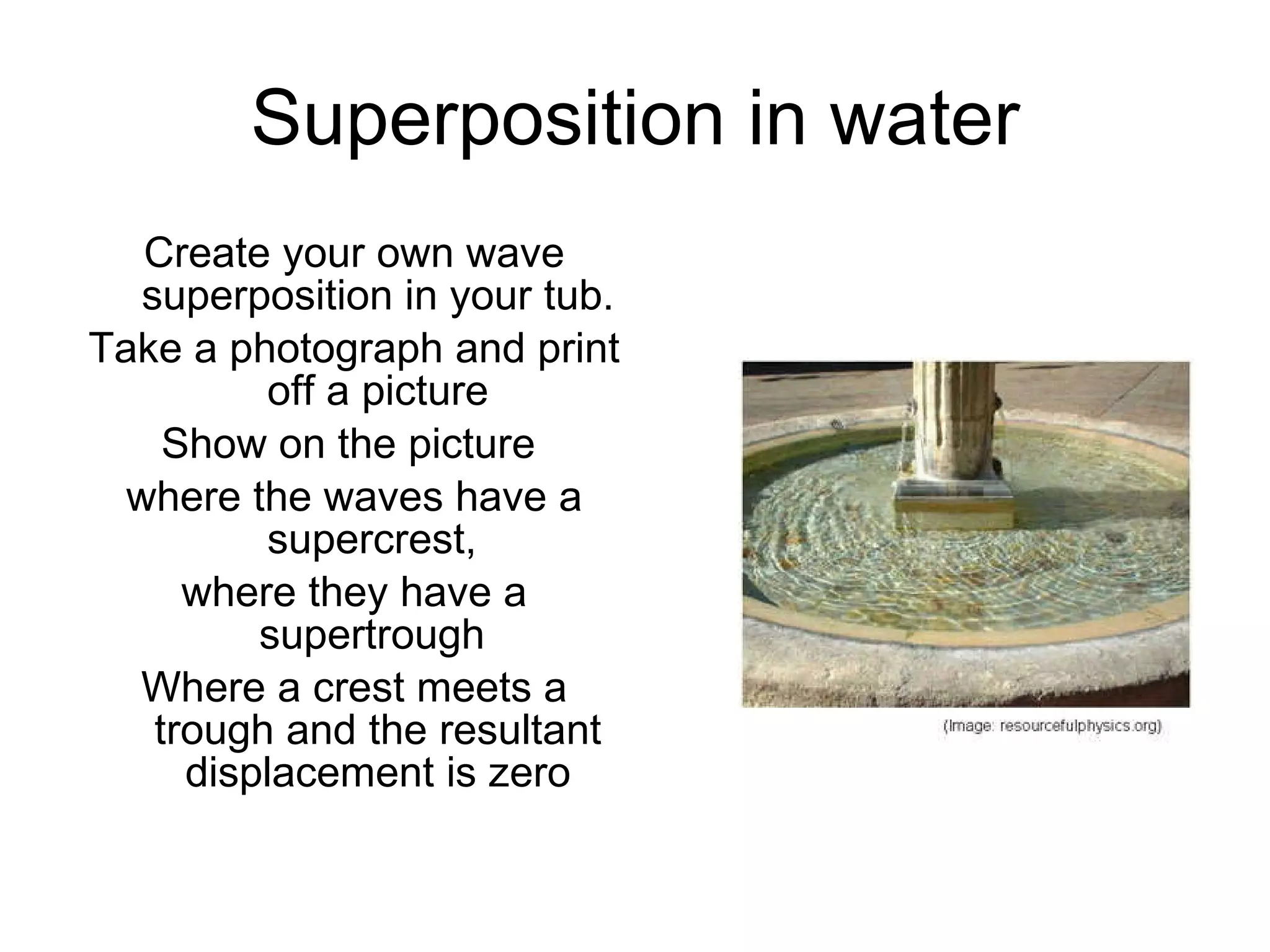 Superposition in water

Create your own wave superposition in your tub.

Take a photograph and print off a picture

Show on the picture

where the waves have a supercrest,

where they have a supertrough

Where a crest meets a trough and the resultant displacement is zero

(Image: resourcefulphysics.org)